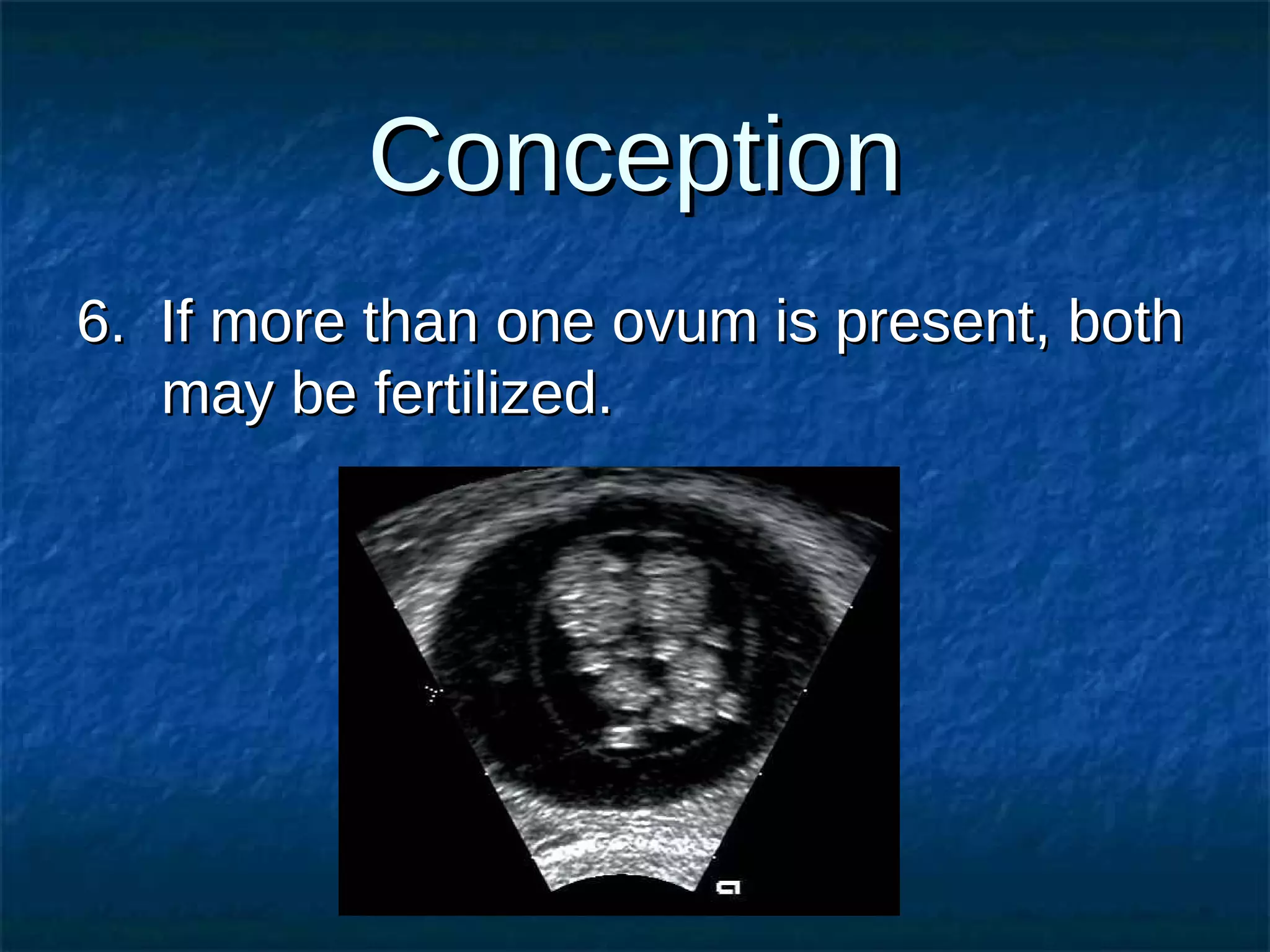 Conception

6. If more than one ovum is present, both may be fertilized.